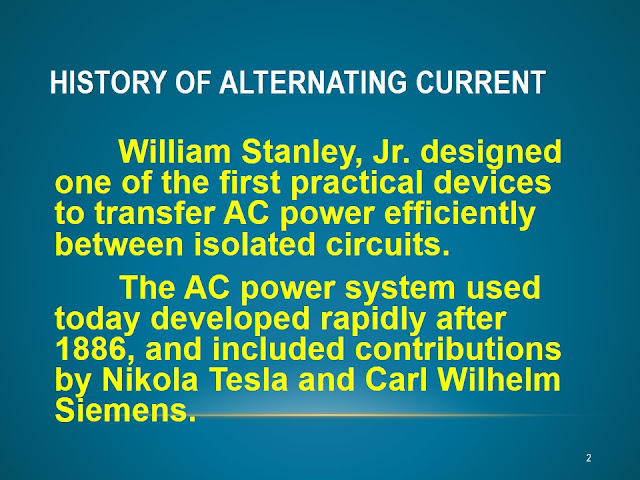 HISTORY OF ALTERNATING CURRENT

William Stanley, Jr. designed one of the first practical devices to transfer AC power efficiently between isolated circuits.

The AC power system used today developed rapidly after 1886, and included contributions by Nikola Tesla and Carl Wilhelm Siemens.

2